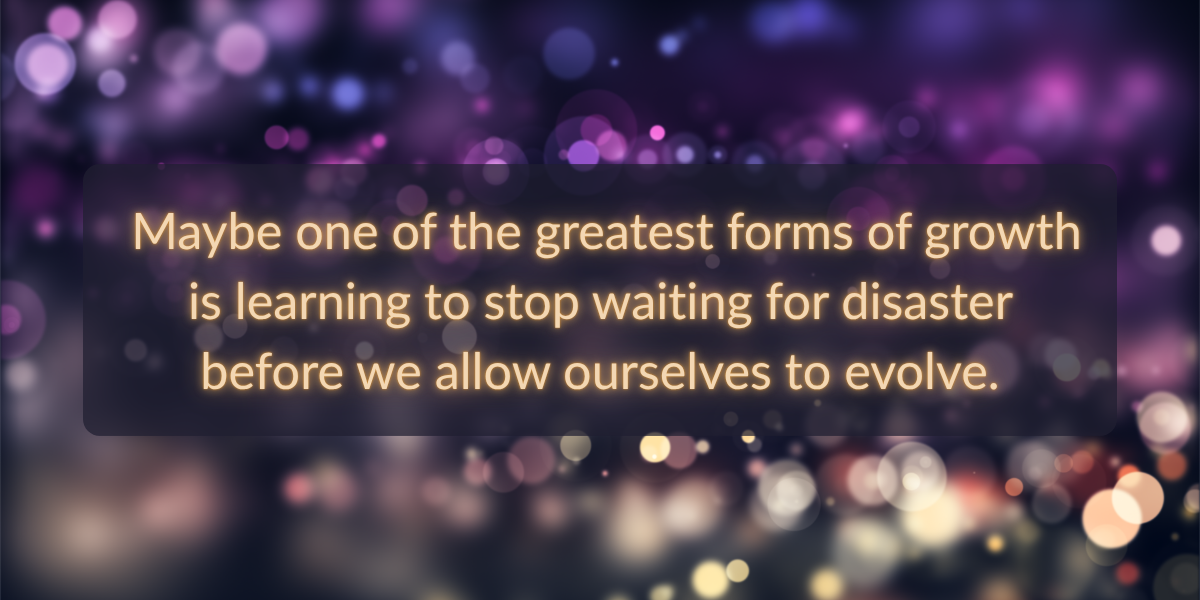 Maybe one of the greatest forms of growth is learning to stop waiting for disaster before we allow ourselves to evolve.